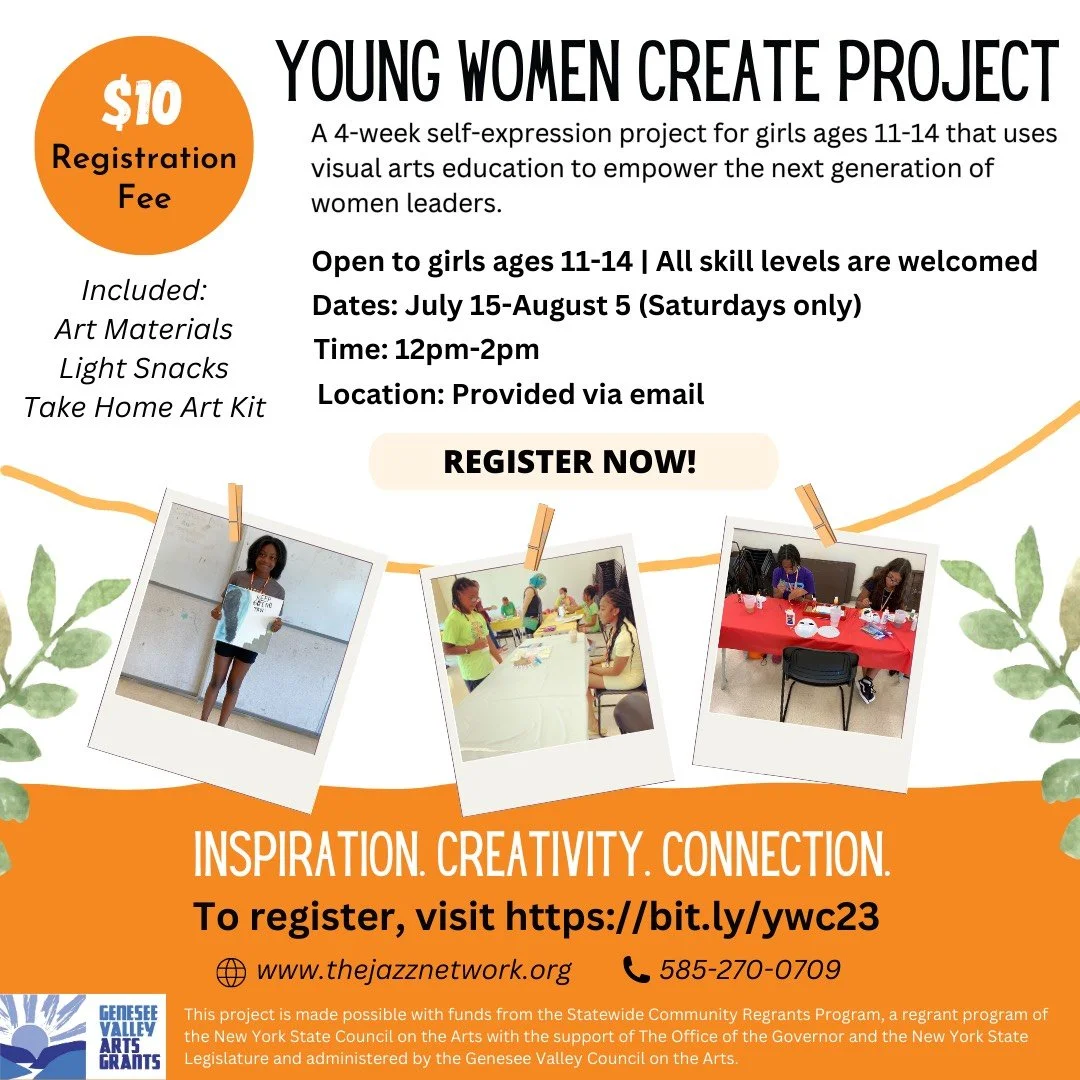 $10 Registration Fee

Included:
Art Materials
Light Snacks
Take Home Art Kit

YOUNG WOMEN CREATE PROJECT

A 4-week self-expression project for girls ages 11-14 that uses visual arts education to empower the next generation of women leaders.

Open to girls ages 11-14 | All skill levels are welcomed
Dates: July 15-August 5 (Saturdays only)
Time: 12pm-2pm
Location: Provided via email

REGISTER NOW!

INSPIRATION. CREATIVITY. CONNECTION.

To register, visit https://bit.ly/ywc23

www.thejazznetwork.org 585-270-0709

GENESEE VALLEY ARTS GRANTS

This project is made possible with funds from the Statewide Community Regrants Program, a regrant program of the New York State Council on the Arts with the support of The Office of the Governor and the New York State Legislature and administered by the Genesee Valley Council on the Arts.